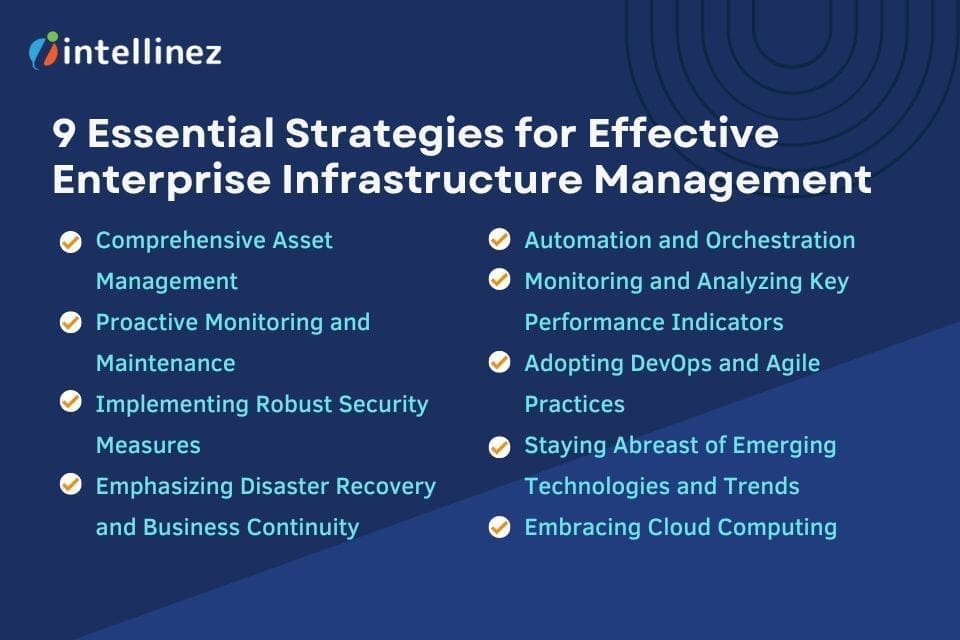 intellinez

9 Essential Strategies for Effective Enterprise Infrastructure Management

Comprehensive Asset Management

Proactive Monitoring and Maintenance

Implementing Robust Security Measures

Emphasizing Disaster Recovery and Business Continuity

Automation and Orchestration

Monitoring and Analyzing Key Performance Indicators

Adopting DevOps and Agile Practices

Staying Abreast of Emerging Technologies and Trends

Embracing Cloud Computing